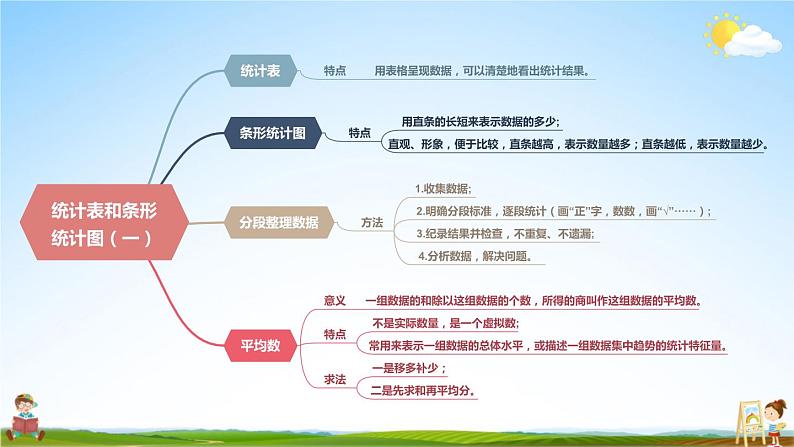 统计表和条形统计图（一）

统计表
特点　用表格呈现数据，可以清楚地看出统计结果。

条形统计图
特点
用直条的长短来表示数据的多少；
直观、形象，便于比较，直条越高，表示数量越多；直条越低，表示数量越少。

分段整理数据
方法
1.收集数据；
2.明确分段标准，逐段统计（画"正"字，数数，画"√"……）；
3.纪录结果并检查，不重复、不遗漏；
4.分析数据，解决问题。

平均数
意义　一组数据的和除以这组数据的个数，所得的商叫作这组数据的平均数。
特点
不是实际数量，是一个虚拟数；
常用来表示一组数据的总体水平，或描述一组数据集中趋势的统计特征量。
求法
一是移多补少；
二是先求和再平均分。